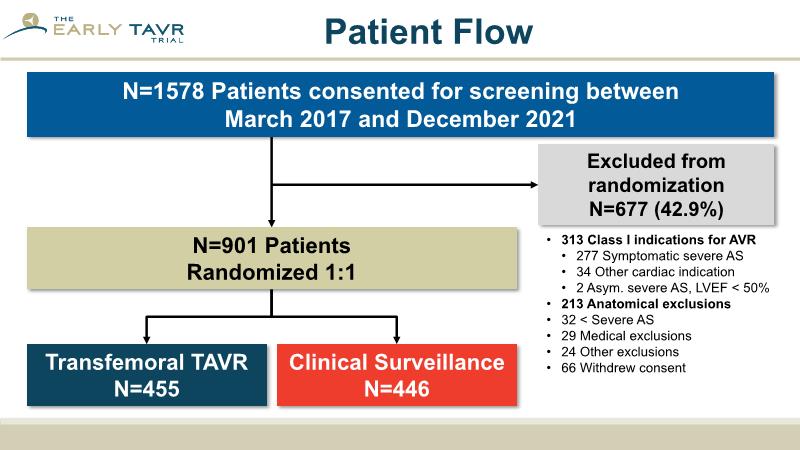 THE EARLY TAVR TRIAL

Patient Flow

N=1578 Patients consented for screening between March 2017 and December 2021

Excluded from randomization N=677 (42.9%)

- 313 Class I indications for AVR
  - 277 Symptomatic severe AS
  - 34 Other cardiac indication
  - 2 Asym. severe AS, LVEF < 50%
- 213 Anatomical exclusions
- 32 < Severe AS
- 29 Medical exclusions
- 24 Other exclusions
- 66 Withdrew consent

N=901 Patients Randomized 1:1

Transfemoral TAVR N=455

Clinical Surveillance N=446